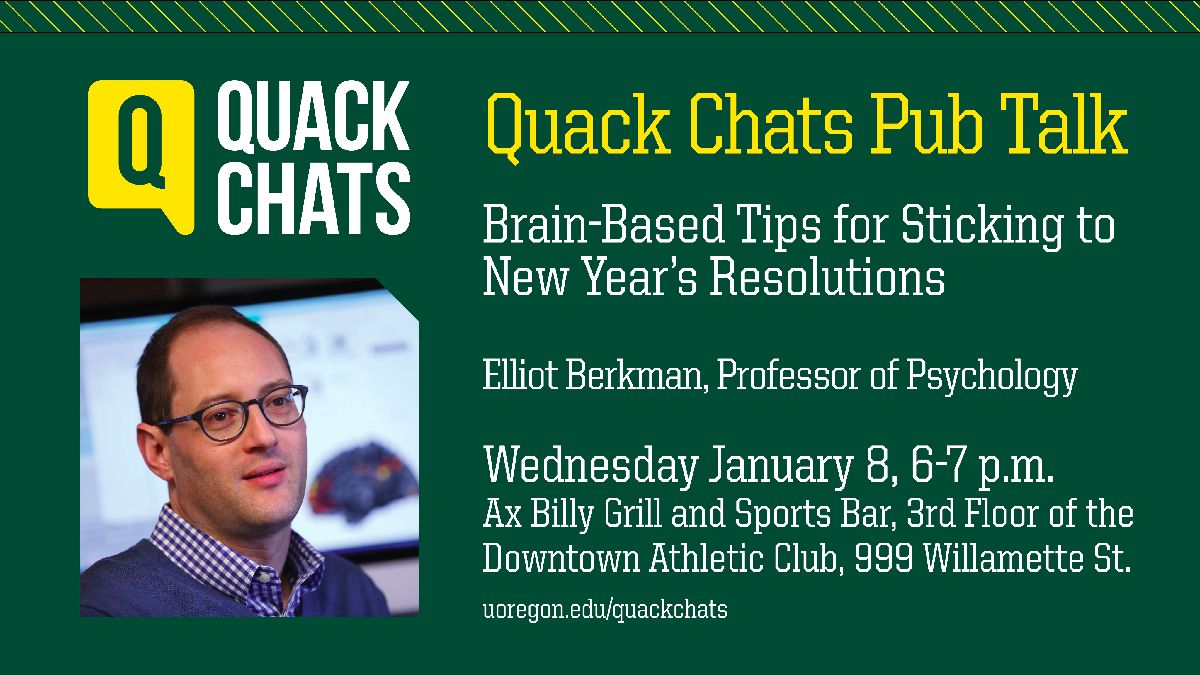 Q QUACK CHATS

Quack Chats Pub Talk

Brain-Based Tips for Sticking to New Year's Resolutions

Elliot Berkman, Professor of Psychology

Wednesday January 8, 6-7 p.m.
Ax Billy Grill and Sports Bar, 3rd Floor of the Downtown Athletic Club, 999 Willamette St.

uoregon.edu/quackchats